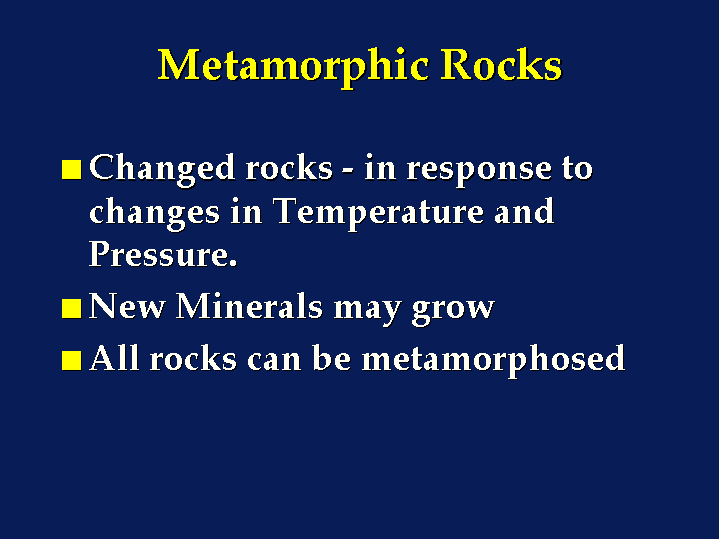 Metamorphic Rocks

■ Changed rocks - in response to changes in Temperature and Pressure.

■ New Minerals may grow

■ All rocks can be metamorphosed